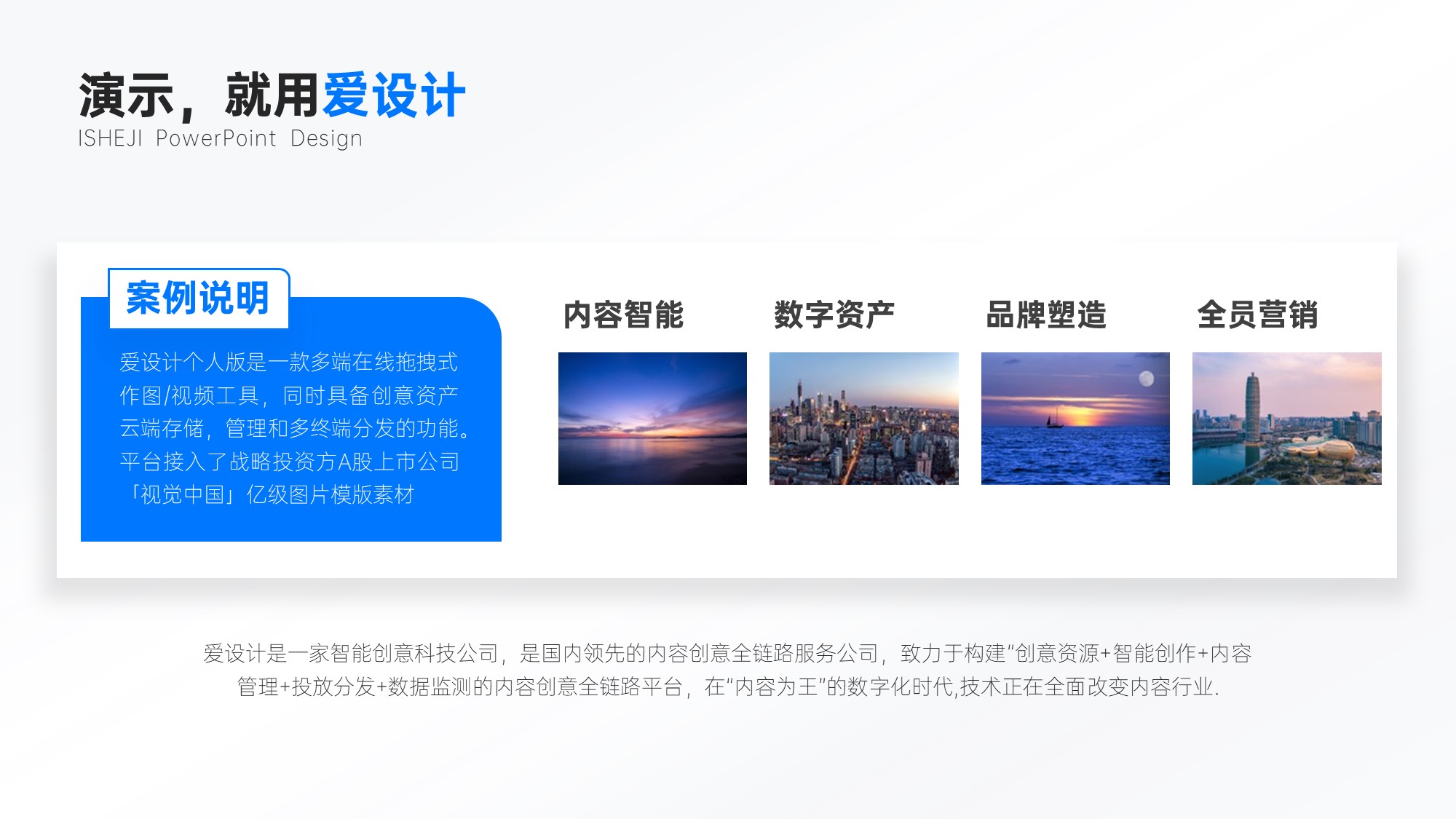 演示，就用爱设计
ISHEJI PowerPoint Design

案例说明

爱设计个人版是一款多端在线拖拽式作图/视频工具，同时具备创意资产云端存储，管理和多终端分发的功能。平台接入了战略投资方A股上市公司「视觉中国」亿级图片模版素材

内容智能

数字资产

品牌塑造

全员营销

爱设计是一家智能创意科技公司，是国内领先的内容创意全链路服务公司，致力于构建"创意资源+智能创作+内容管理+投放分发+数据监测的内容创意全链路平台，在"内容为王"的数字化时代,技术正在全面改变内容行业.